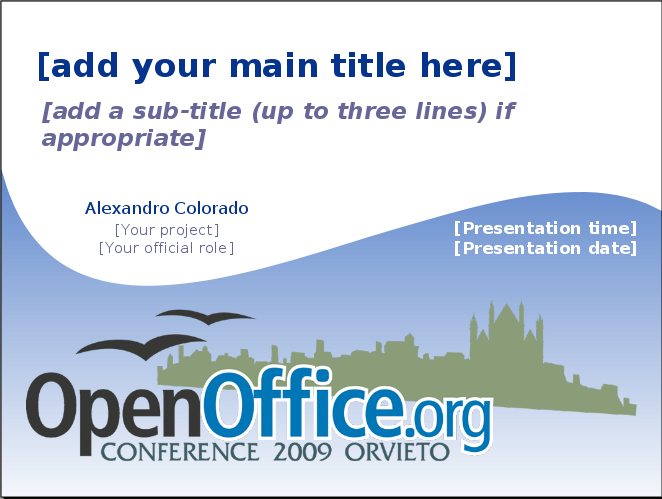 [add your main title here]

[add a sub-title (up to three lines) if appropriate]

Alexandro Colorado
[Your project]
[Your official role]

[Presentation time]
[Presentation date]

OpenOffice.org
CONFERENCE 2009 ORVIETO